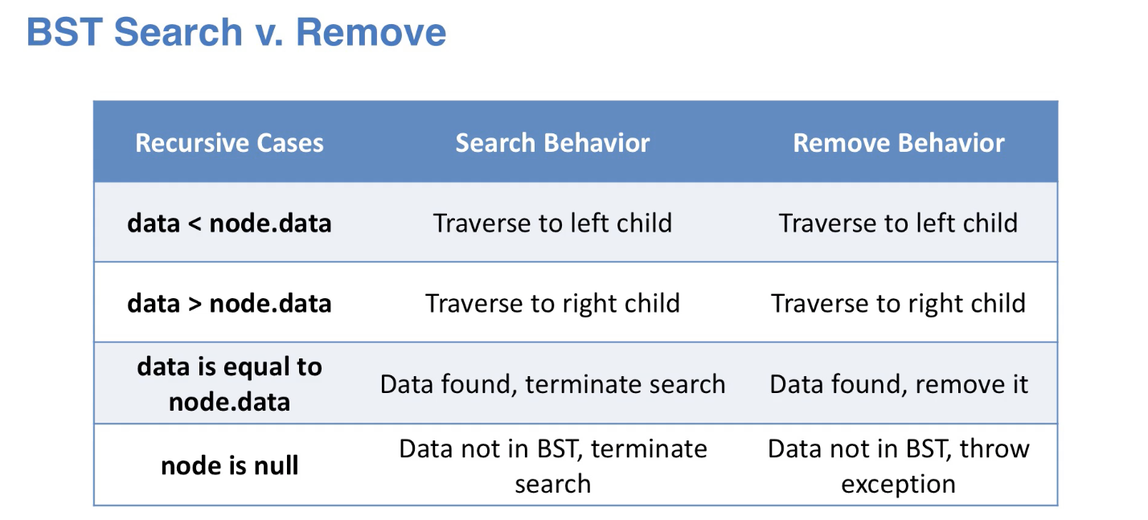 BST Search v. Remove

| Recursive Cases | Search Behavior | Remove Behavior |
|---|---|---|
| data < node.data | Traverse to left child | Traverse to left child |
| data > node.data | Traverse to right child | Traverse to right child |
| data is equal to node.data | Data found, terminate search | Data found, remove it |
| node is null | Data not in BST, terminate search | Data not in BST, throw exception |